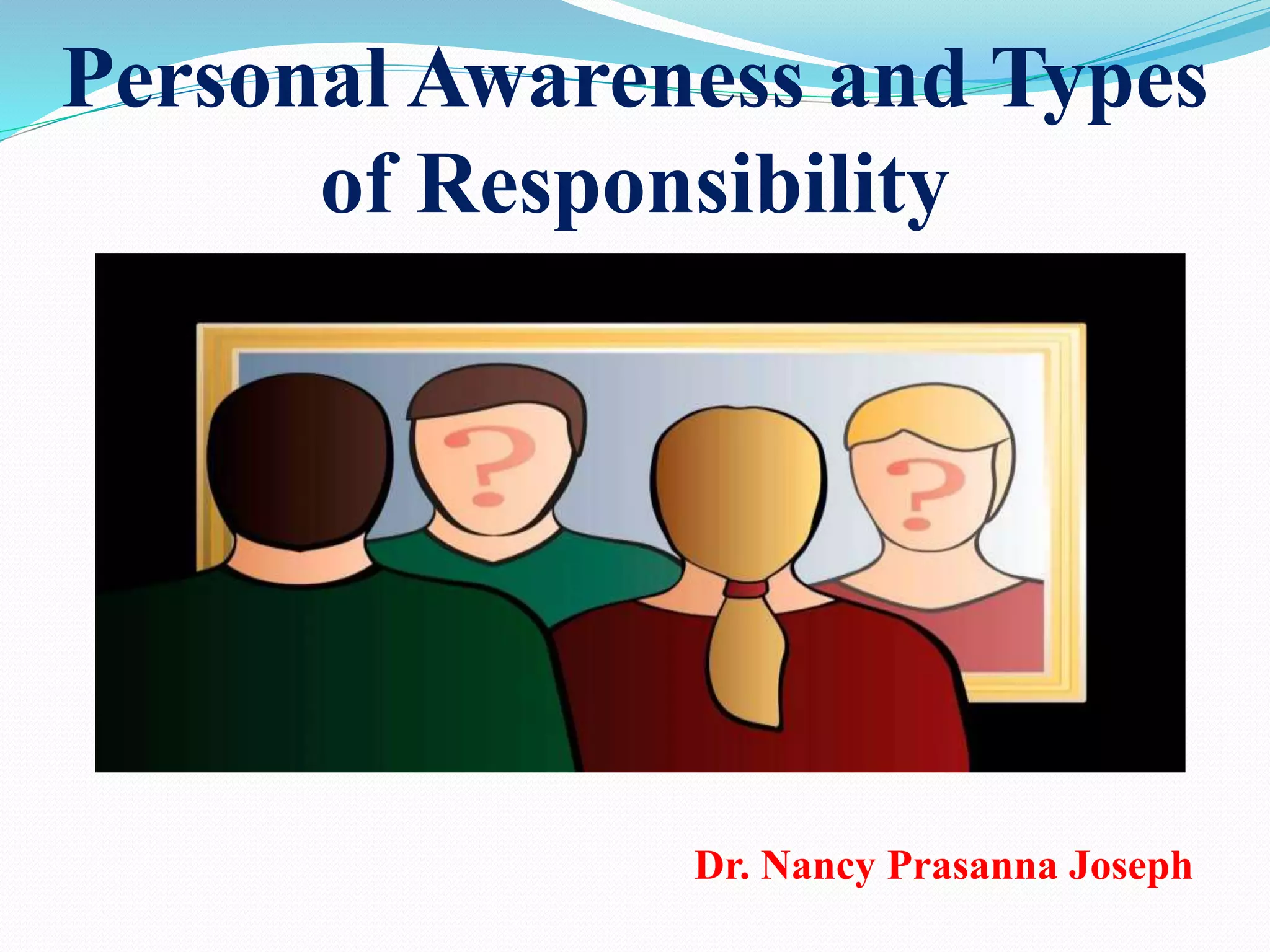 Personal Awareness and Types of Responsibility

?

?

Dr. Nancy Prasanna Joseph